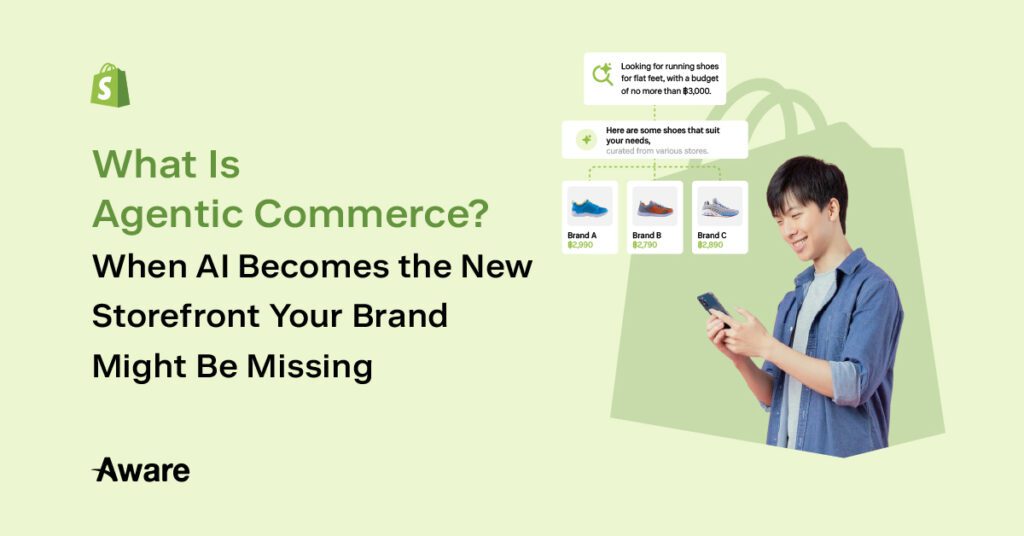 What Is Agentic Commerce?

When AI Becomes the New Storefront Your Brand Might Be Missing

Aware

Looking for running shoes for flat feet, with a budget of no more than ฿3,000.

Here are some shoes that suit your needs, curated from various stores.

Brand A
฿2,990

Brand B
฿2,790

Brand C
฿2,890